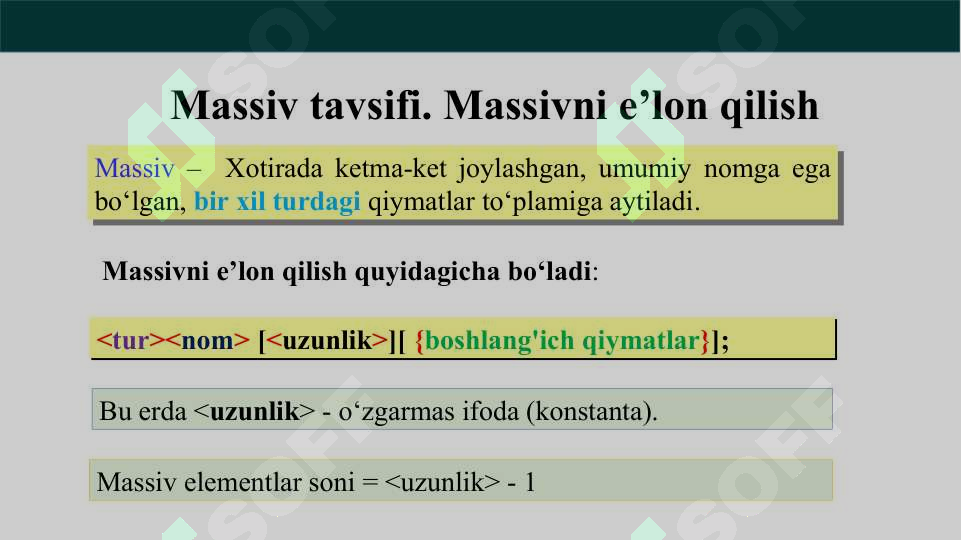 Massiv tavsifi. Massivni e’lon qilish

Massiv – Xotirada ketma-ket joylashgan, umumiy nomga ega bo‘lgan, bir xil turdagi qiymatlar to‘plamiga aytiladi.

Massivni e’lon qilish quyidagicha bo‘ladi:

<tur><nom> [<uzunlik>][ {boshlang'ich qiymatlar}];

Bu erda <uzunlik> - o‘zgarmas ifoda (konstanta).

Massiv elementlar soni = <uzunlik> - 1